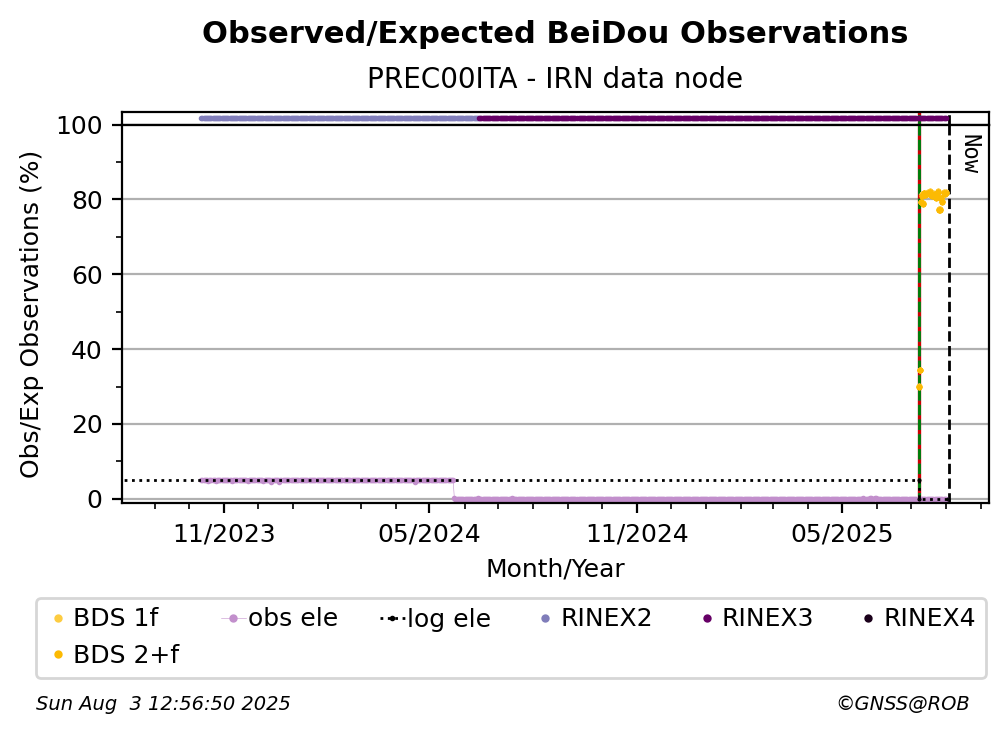 Observed/Expected BeiDou Observations
PREC00ITA - IRN data node

Obs/Exp Observations (%)

100
80
60
40
20
0

Now

11/2023
05/2024
11/2024
05/2025

Month/Year

BDS 1f
obs ele
log ele
RINEX2
RINEX3
RINEX4
BDS 2+f

Sun Aug 3 12:56:50 2025
©GNSS@ROB